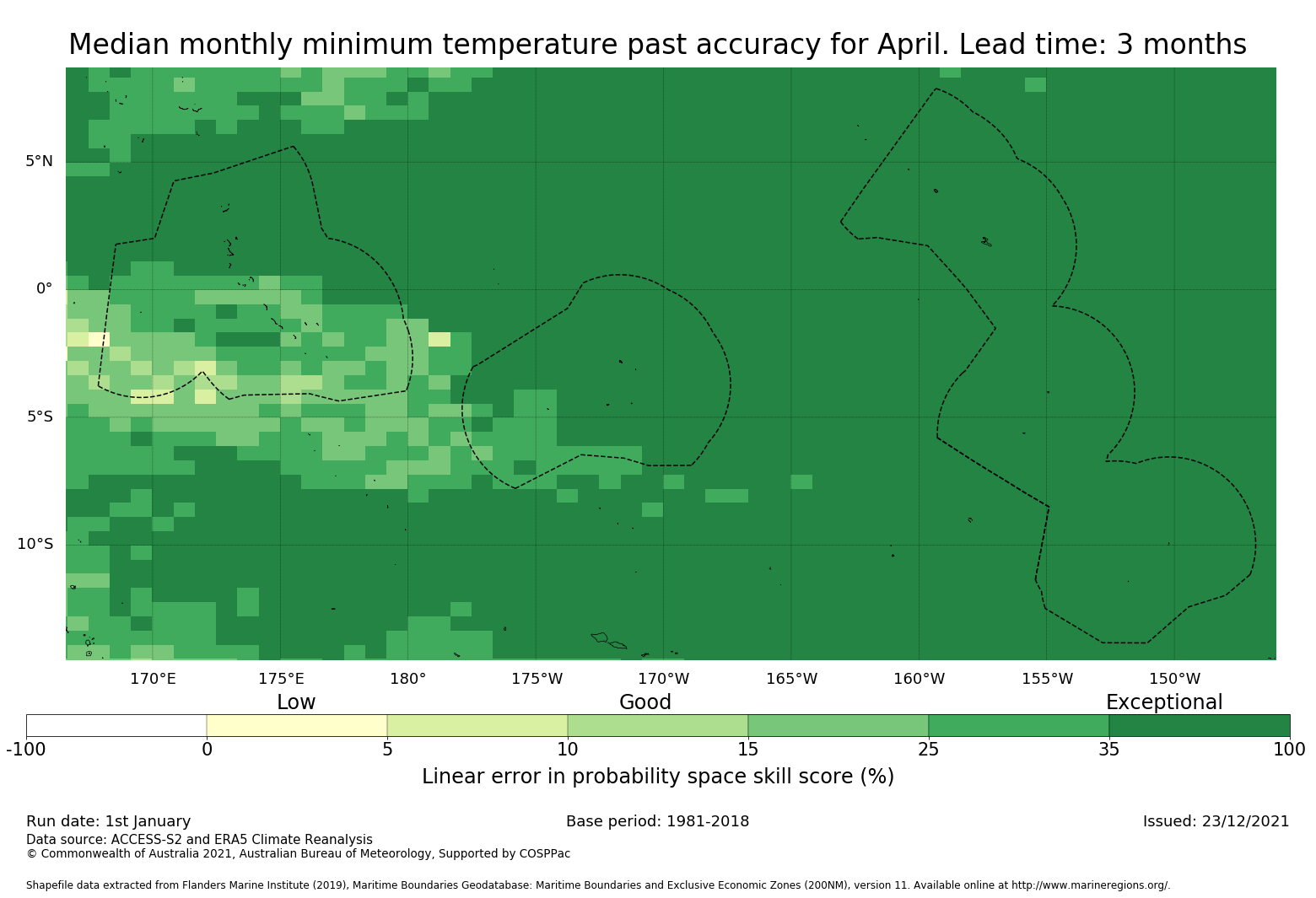 Median monthly minimum temperature past accuracy for April. Lead time: 3 months

5°N
0°
5°S
10°S

170°E 175°E 180° 175°W 170°W 165°W 160°W 155°W 150°W

Low Good Exceptional

-100 0 5 10 15 25 35 100

Linear error in probability space skill score (%)

Run date: 1st January
Base period: 1981-2018
Issued: 23/12/2021
Data source: ACCESS-S2 and ERA5 Climate Reanalysis
© Commonwealth of Australia 2021, Australian Bureau of Meteorology, Supported by COSPPac

Shapefile data extracted from Flanders Marine Institute (2019), Maritime Boundaries Geodatabase: Maritime Boundaries and Exclusive Economic Zones (200NM), version 11. Available online at http://www.marineregions.org/.